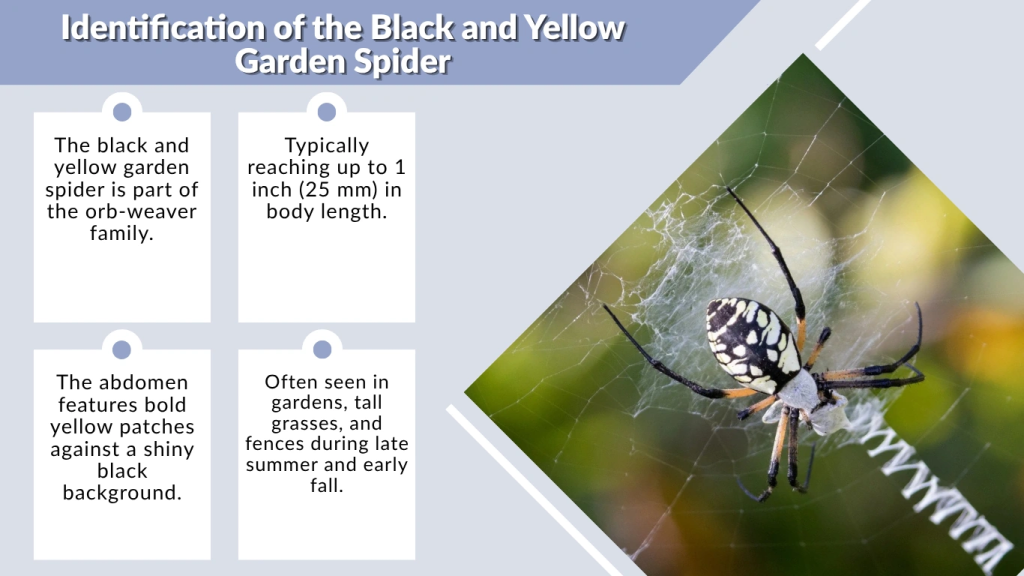 Identification of the Black and Yellow Garden Spider

The black and yellow garden spider is part of the orb-weaver family.

Typically reaching up to 1 inch (25 mm) in body length.

The abdomen features bold yellow patches against a shiny black background.

Often seen in gardens, tall grasses, and fences during late summer and early fall.